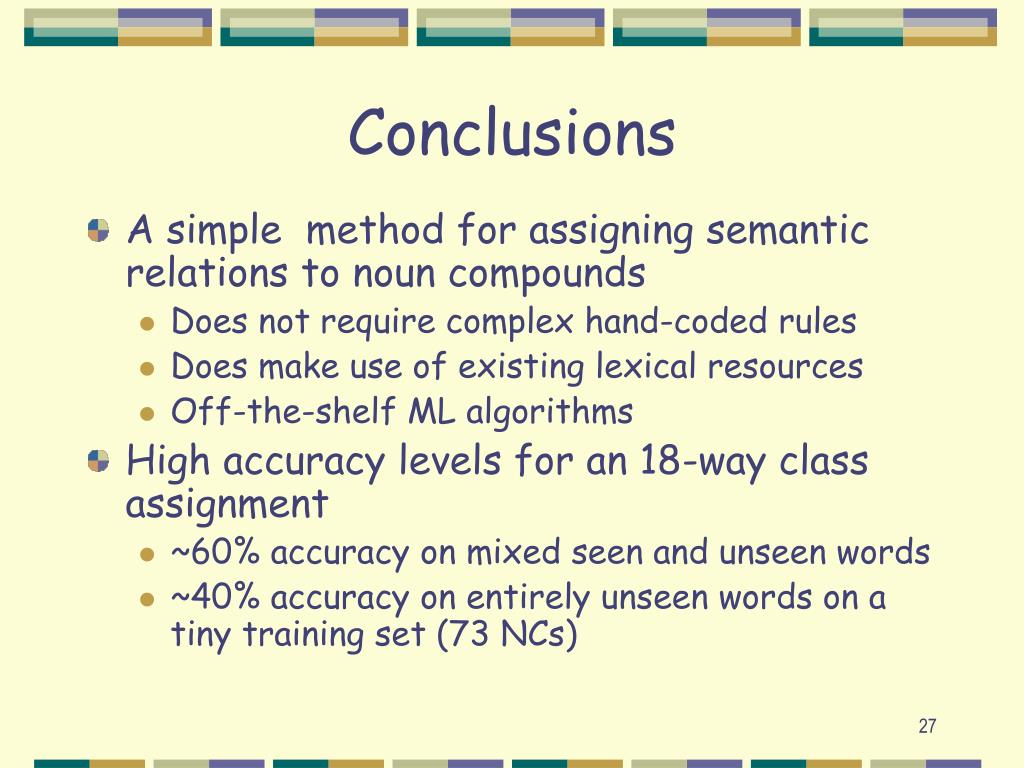 Conclusions

A simple  method for assigning semantic relations to noun compounds

Does not require complex hand-coded rules

Does make use of existing lexical resources

Off-the-shelf ML algorithms

High accuracy levels for an 18-way class assignment

~60% accuracy on mixed seen and unseen words

~40% accuracy on entirely unseen words on a tiny training set (73 NCs)

27